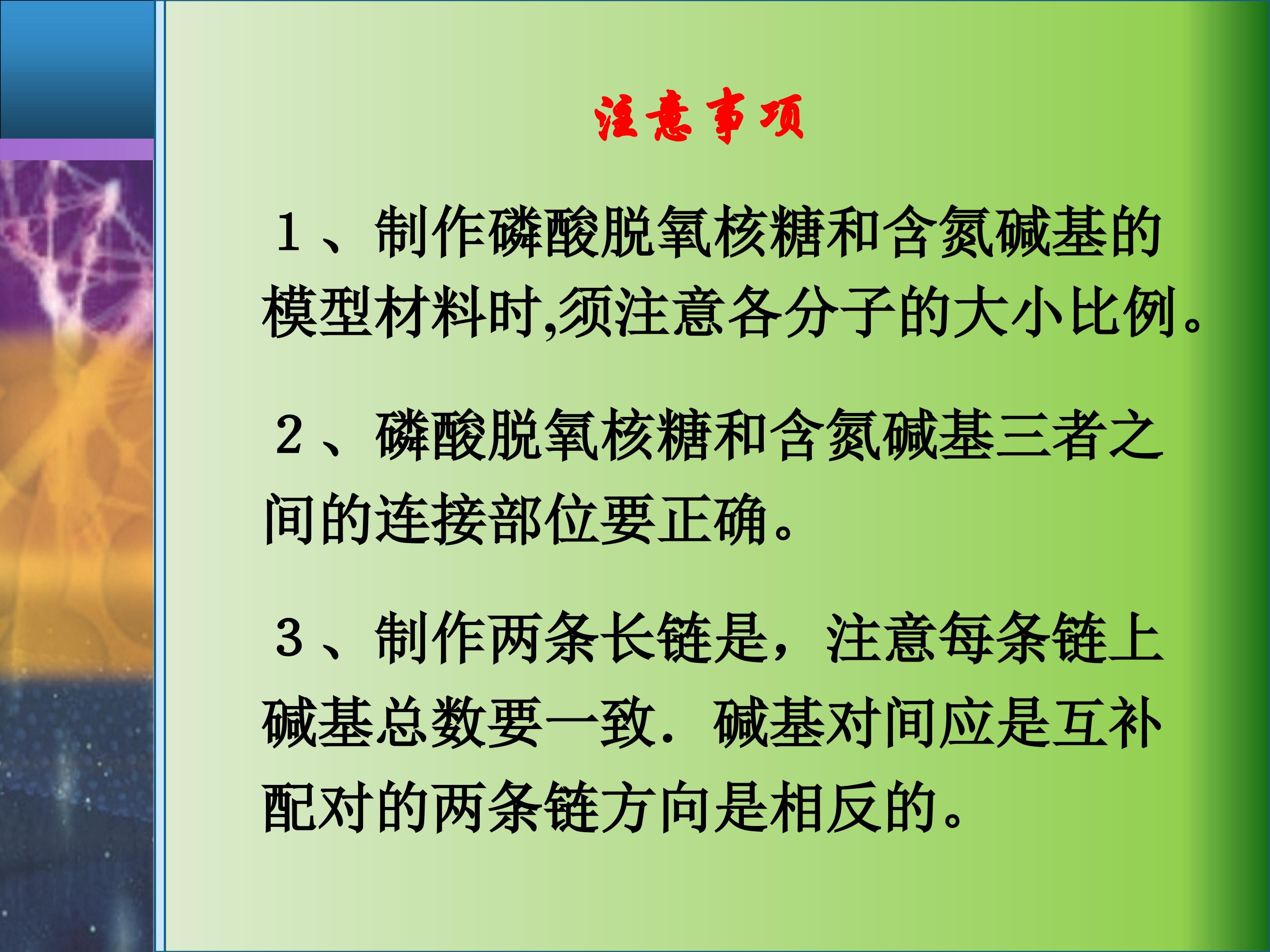 注意事项

1、制作磷酸脱氧核糖和含氮碱基的模型材料时,须注意各分子的大小比例。

2、磷酸脱氧核糖和含氮碱基三者之间的连接部位要正确。

3、制作两条长链是，注意每条链上碱基总数要一致．碱基对间应是互补配对的两条链方向是相反的。